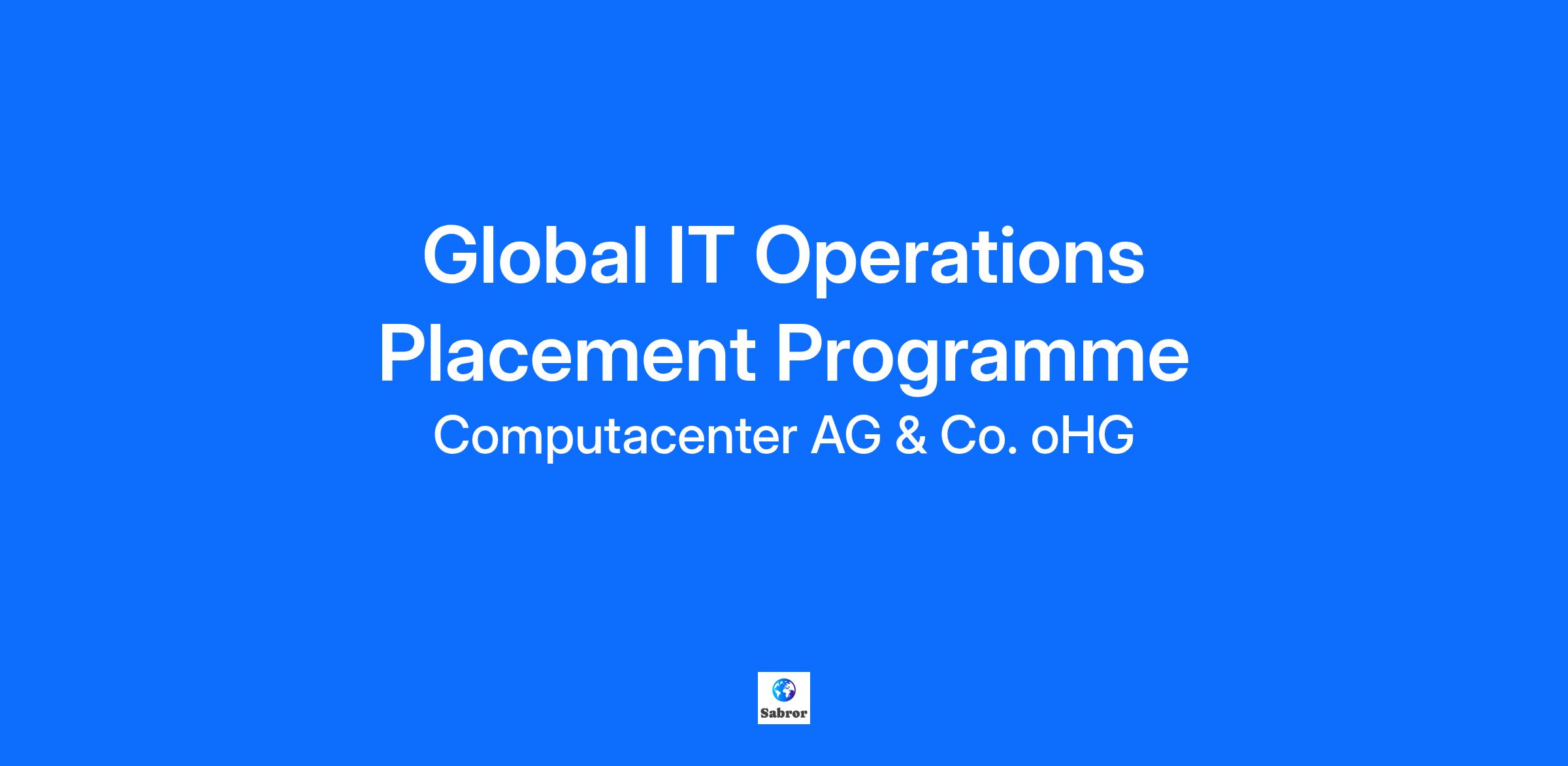 Global IT Operations Placement Programme

Computacenter AG & Co. oHG

Sabror